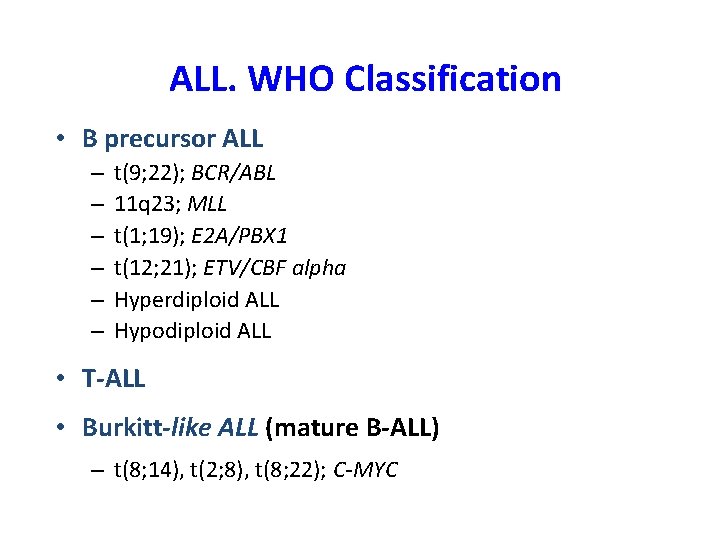 ALL. WHO Classification

• B precursor ALL
– t(9;22); BCR/ABL
– 11q23; MLL
– t(1;19); E2A/PBX1
– t(12;21); ETV/CBF alpha
– Hyperdiploid ALL
– Hypodiploid ALL

• T-ALL

• Burkitt-like ALL (mature B-ALL)
– t(8;14), t(2;8), t(8;22); C-MYC